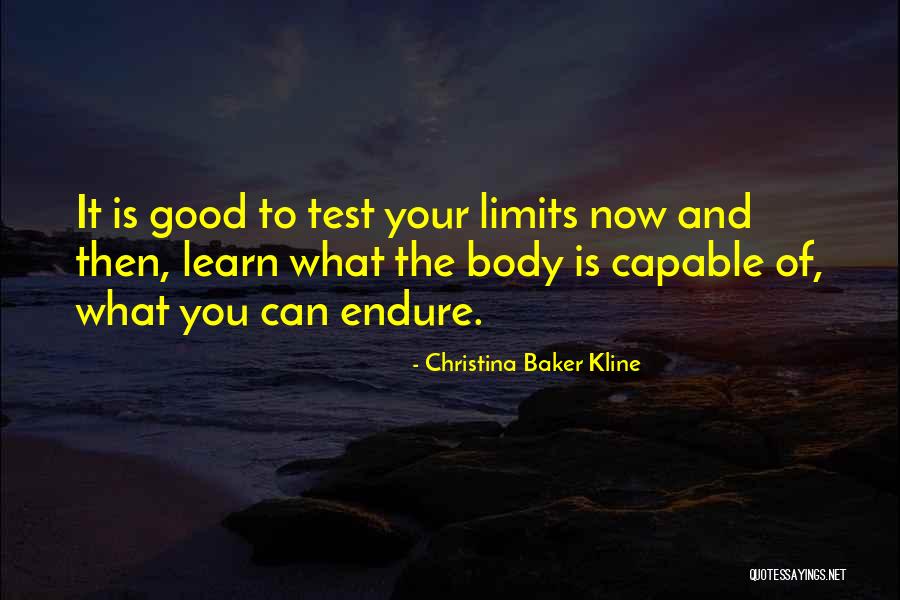 It is good to test your limits now and then, learn what the body is capable of, what you can endure.

- Christina Baker Kline

QUOTESSAYINGS.NET